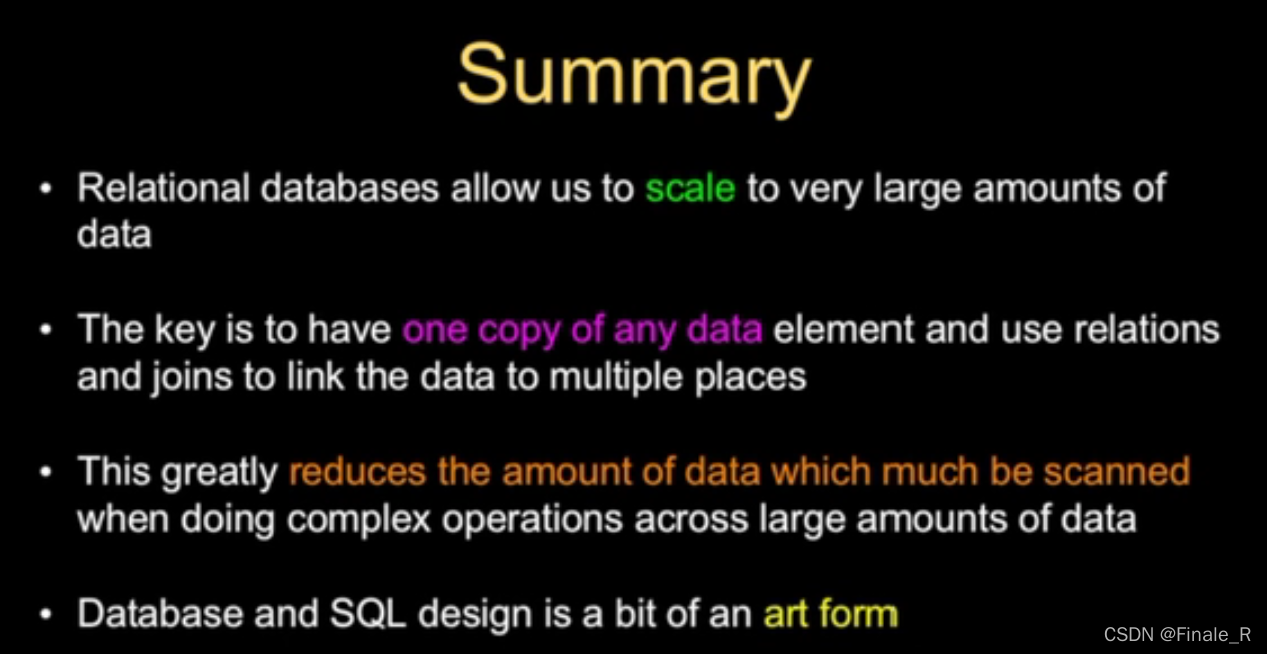 Summary

• Relational databases allow us to scale to very large amounts of data

• The key is to have one copy of any data element and use relations and joins to link the data to multiple places

• This greatly reduces the amount of data which much be scanned when doing complex operations across large amounts of data

• Database and SQL design is a bit of an art form

CSDN @Finale_R